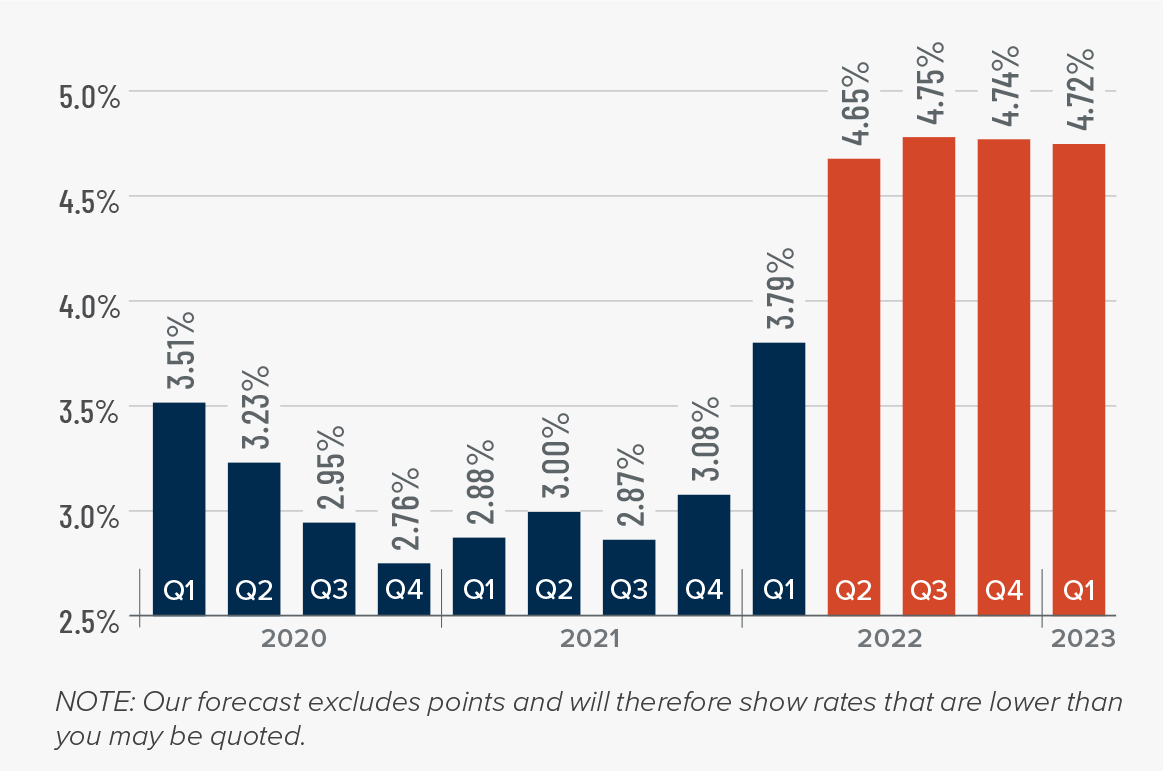 5.0%
4.5%
4.0%
3.5%
3.0%
2.5%

3.51%
3.23%
2.95%
2.76%
2.88%
3.00%
2.87%
3.08%
3.79%
4.65%
4.75%
4.74%
4.72%

Q1 Q2 Q3 Q4 Q1 Q2 Q3 Q4 Q1 Q2 Q3 Q4 Q1

2020
2021
2022
2023

NOTE: Our forecast excludes points and will therefore show rates that are lower than you may be quoted.